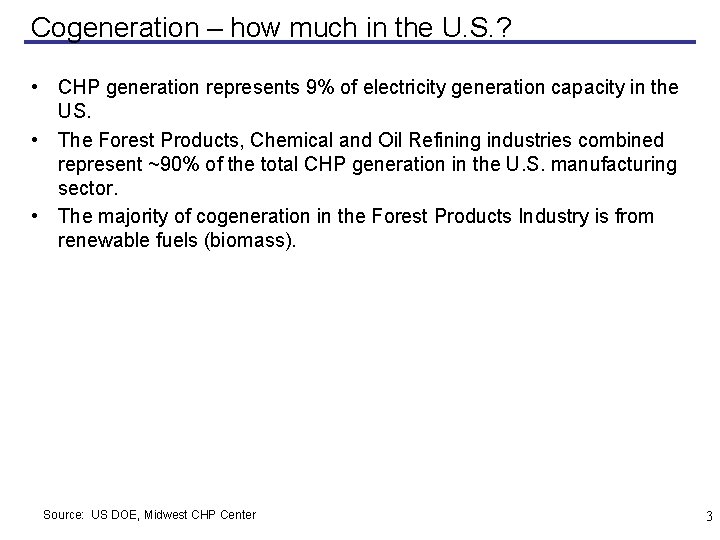 Cogeneration – how much in the U.S.?

• CHP generation represents 9% of electricity generation capacity in the US.

• The Forest Products, Chemical and Oil Refining industries combined represent ~90% of the total CHP generation in the U.S. manufacturing sector.

• The majority of cogeneration in the Forest Products Industry is from renewable fuels (biomass).

Source: US DOE, Midwest CHP Center

3